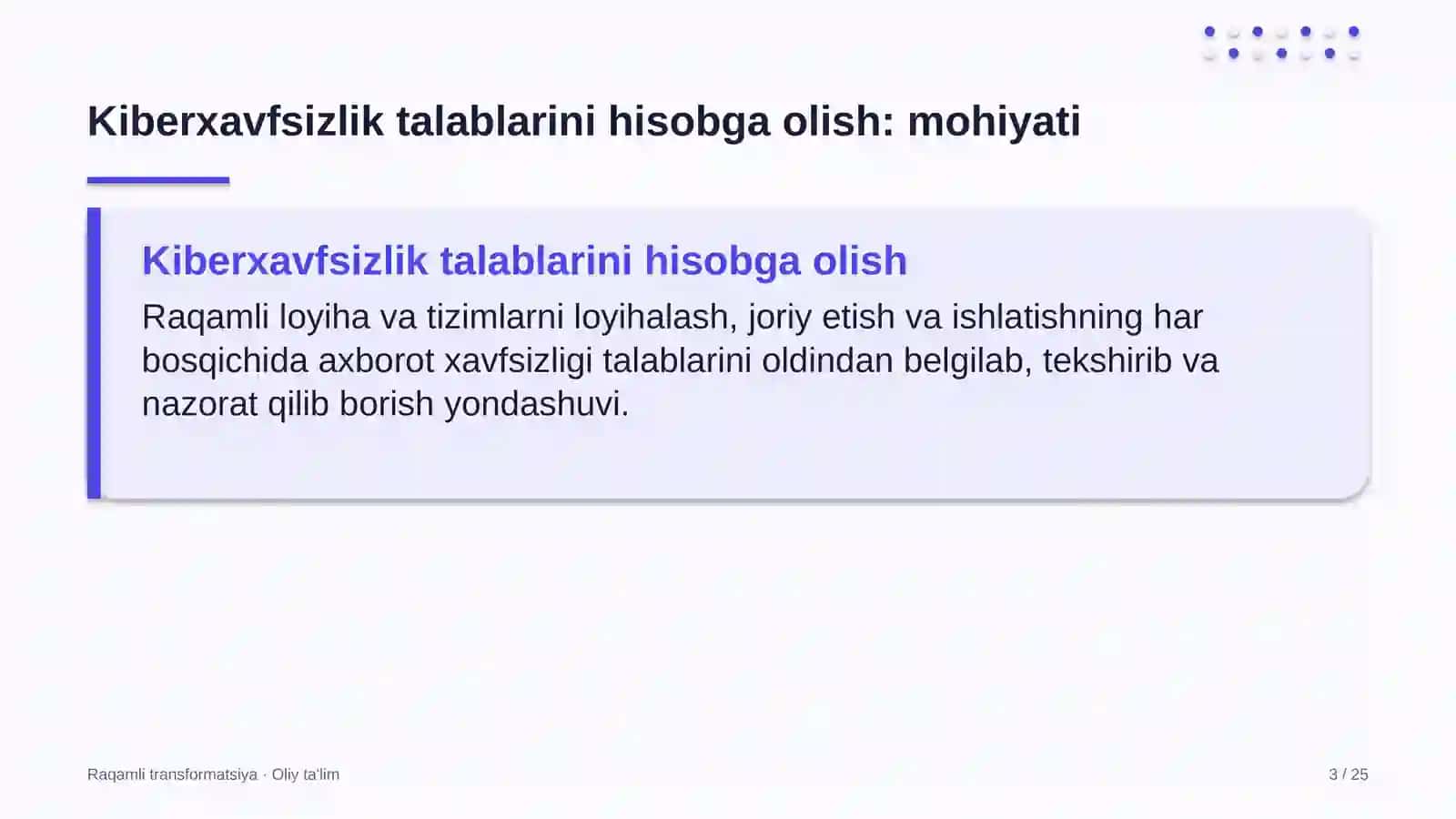 Kiberxavfsizlik talablarini hisobga olish: mohiyati

Kiberxavfsizlik talablarini hisobga olish

Raqamli loyiha va tizimlarni loyihalash, joriy etish va ishlatishning har bosqichida axborot xavfsizligi talablarini oldindan belgilab, tekshirib va nazorat qilib borish yondashuvi.

Raqamli transformatsiya · Oliy ta'lim

3 / 25